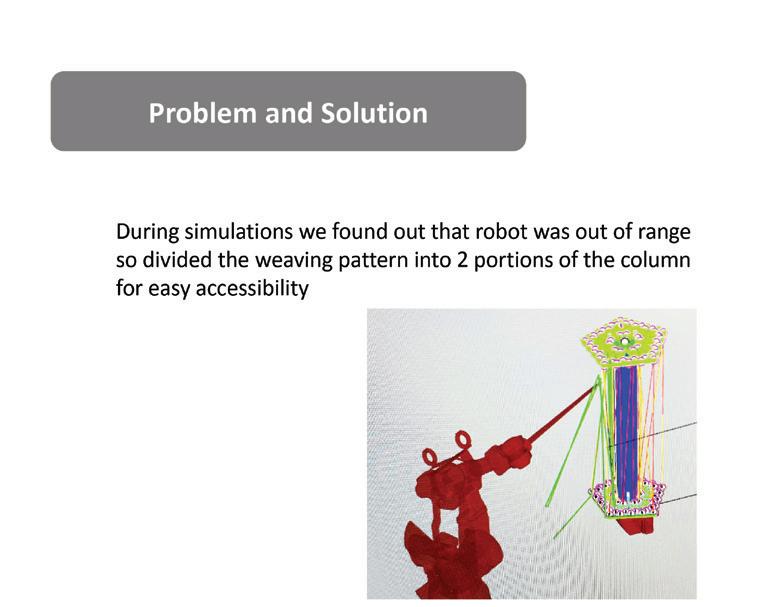 Problem and Solution

During simulations we found out that robot was out of range so divided the weaving pattern into 2 portions of the column for easy accessibility